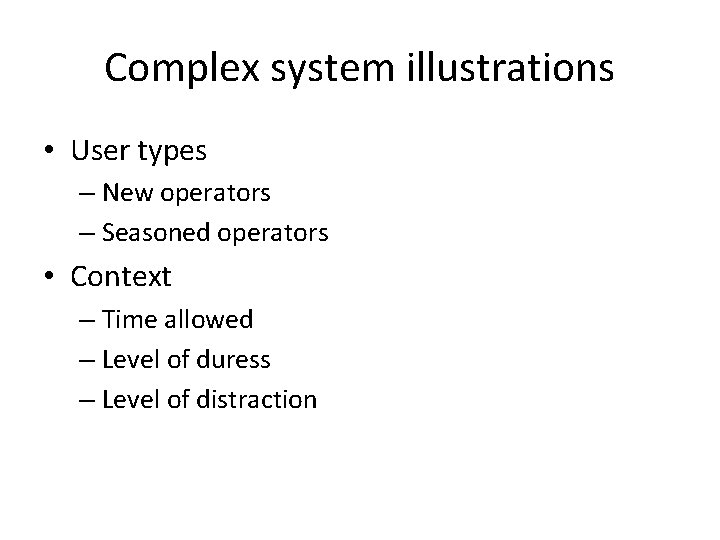 Complex system illustrations

• User types
  – New operators
  – Seasoned operators
• Context
  – Time allowed
  – Level of duress
  – Level of distraction